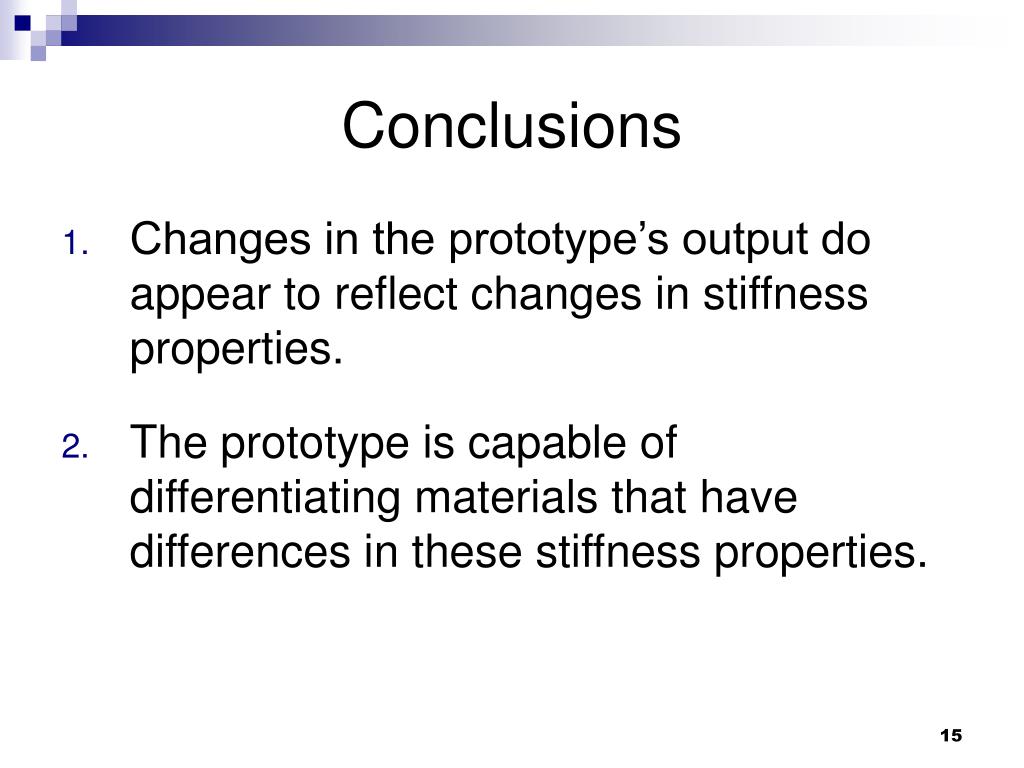 Conclusions

1. Changes in the prototype’s output do appear to reflect changes in stiffness properties.

2. The prototype is capable of differentiating materials that have differences in these stiffness properties.

15